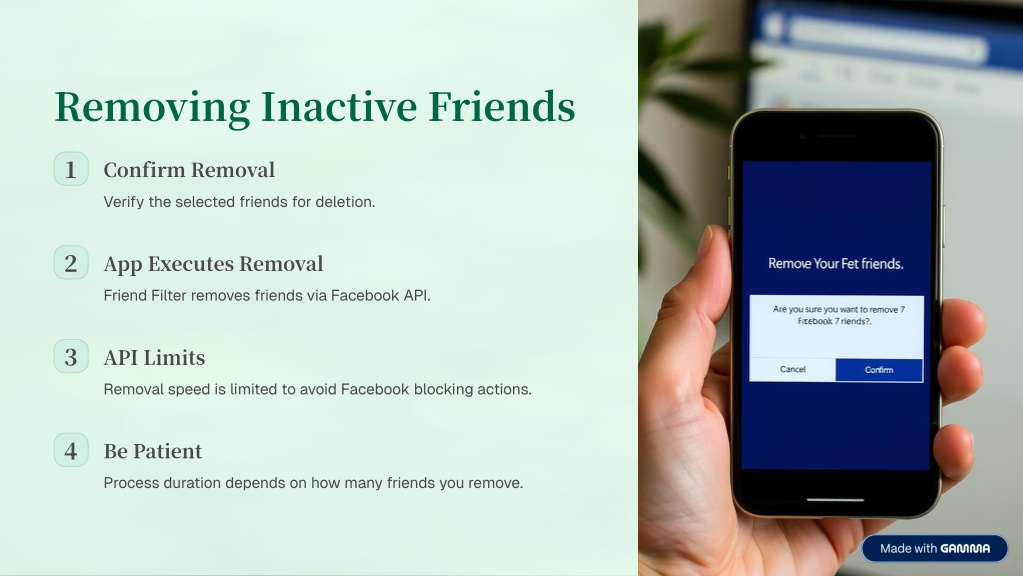 Removing Inactive Friends

1 Confirm Removal

Verify the selected friends for deletion.

2 App Executes Removal

Friend Filter removes friends via Facebook API.

3 API Limits

Removal speed is limited to avoid Facebook blocking actions.

4 Be Patient

Process duration depends on how many friends you remove.

Remove Your Fet friends.

Are you sure you want to remove 7 Fitebook 7 riends?.

Cancel

Confirm

Made with GAMMA